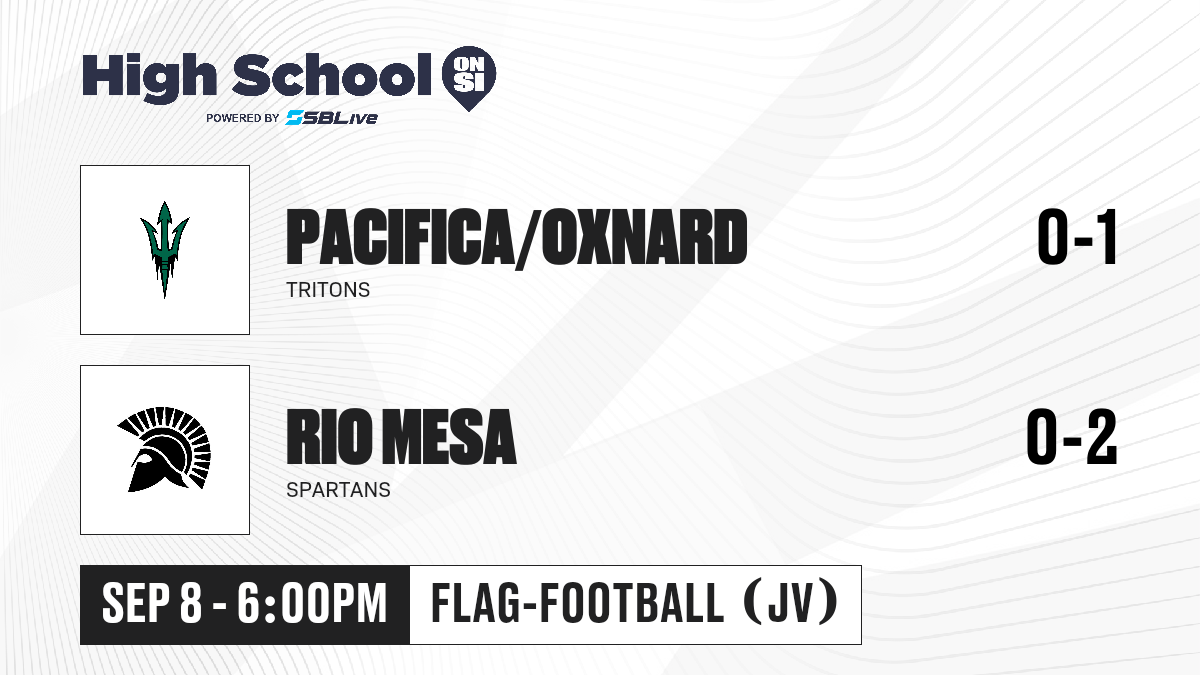 High School ON SI
POWERED BY SBLive

PACIFICA/OXNARD
TRITONS
0-1

RIO MESA
SPARTANS
0-2

SEP 8 - 6:00PM
FLAG-FOOTBALL (JV)